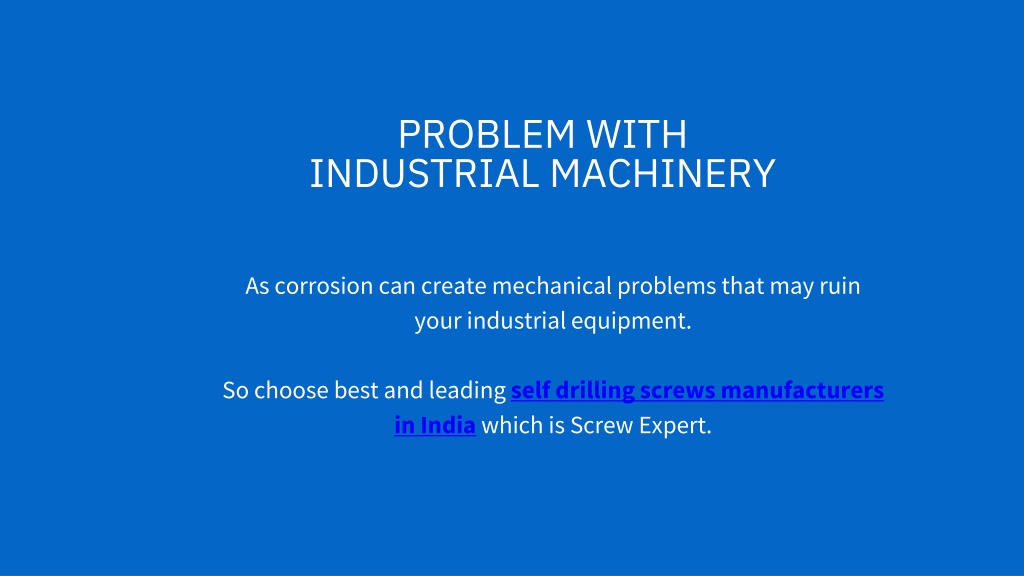 PROBLEM WITH
INDUSTRIAL MACHINERY

As corrosion can create mechanical problems that may ruin your industrial equipment.

So choose best and leading self drilling screws manufacturers in India which is Screw Expert.